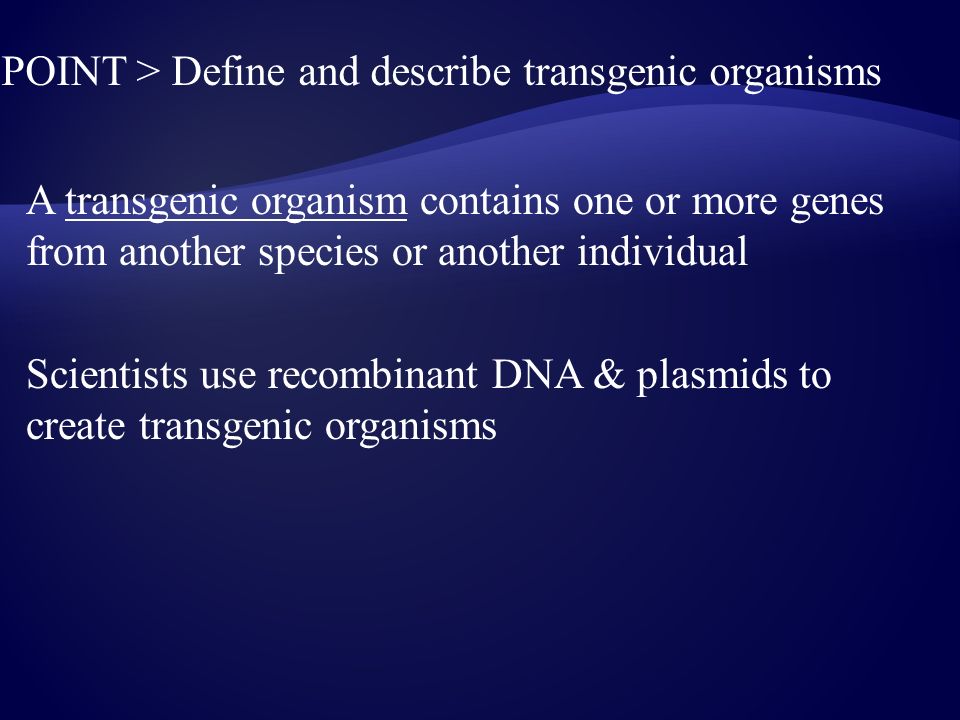 POINT > Define and describe transgenic organisms

A transgenic organism contains one or more genes from another species or another individual

Scientists use recombinant DNA & plasmids to create transgenic organisms